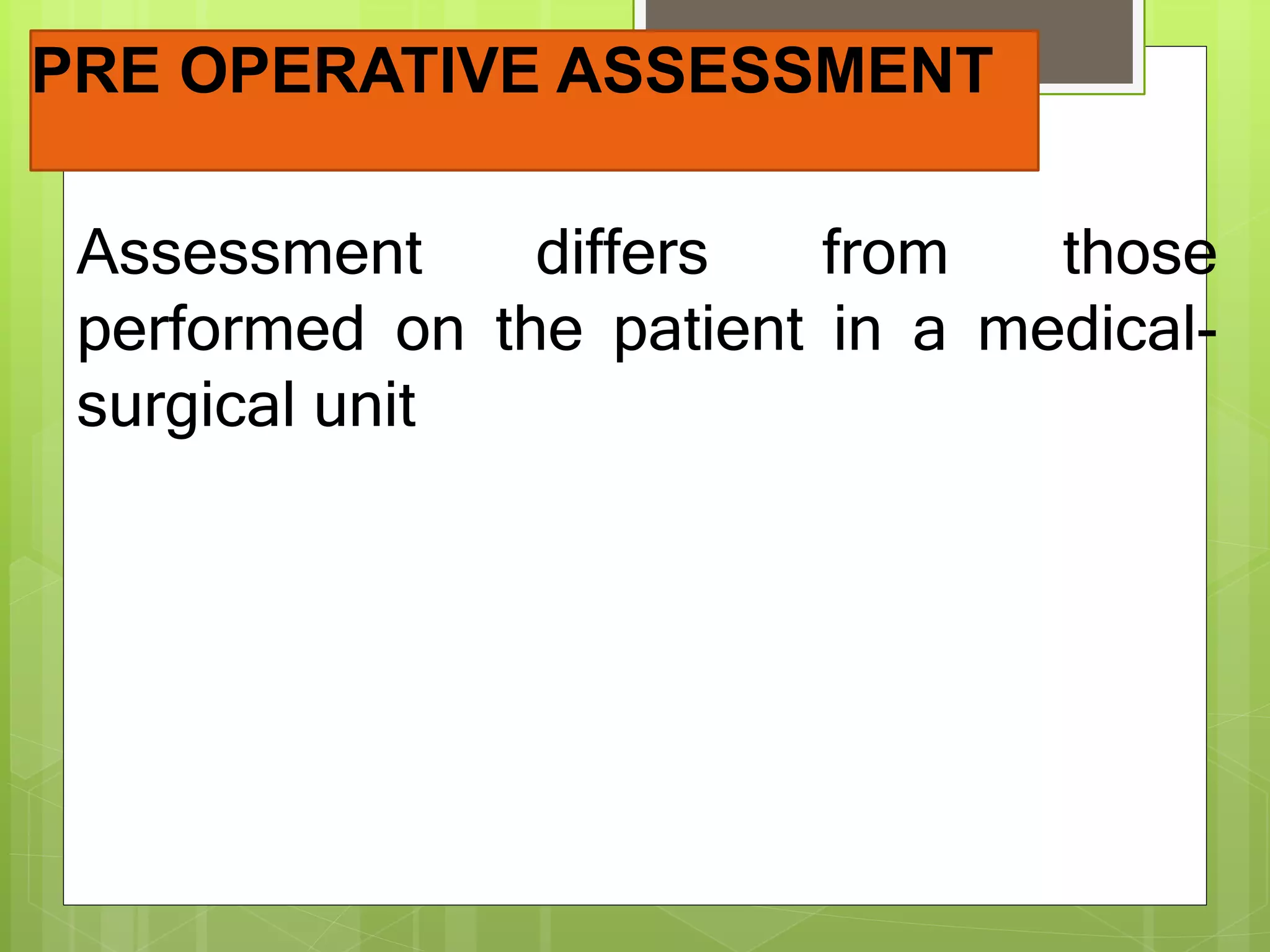 PRE OPERATIVE ASSESSMENT

Assessment differs from those performed on the patient in a medical-surgical unit